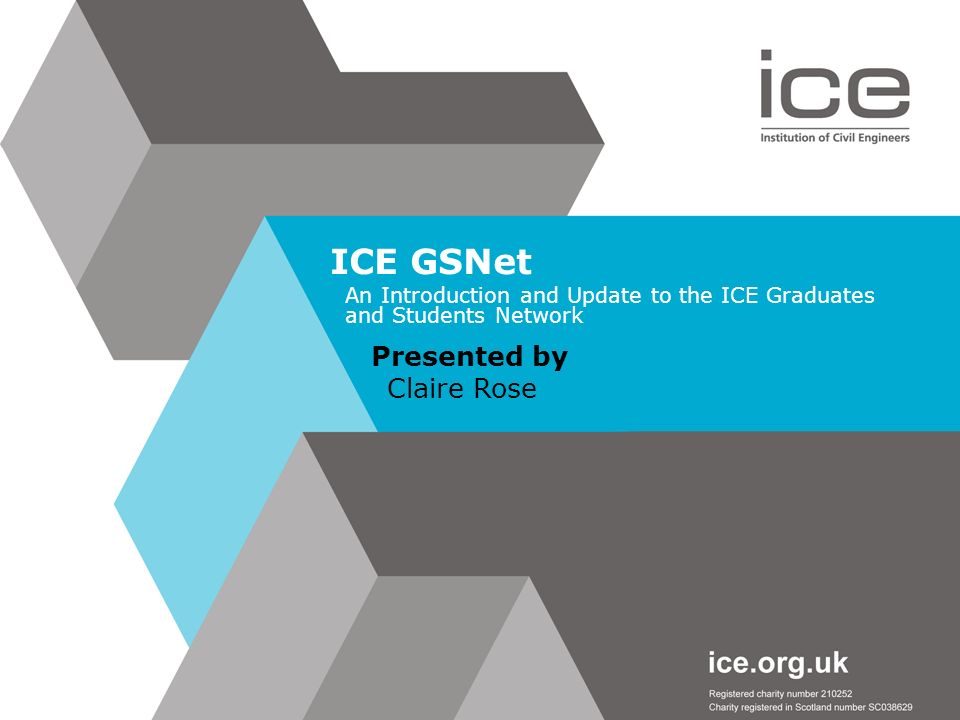 ice
Institution of Civil Engineers

ICE GSNet

An Introduction and Update to the ICE Graduates and Students Network

Presented by
Claire Rose

ice.org.uk

Registered charity number 210252
Charity registered in Scotland number SC038629